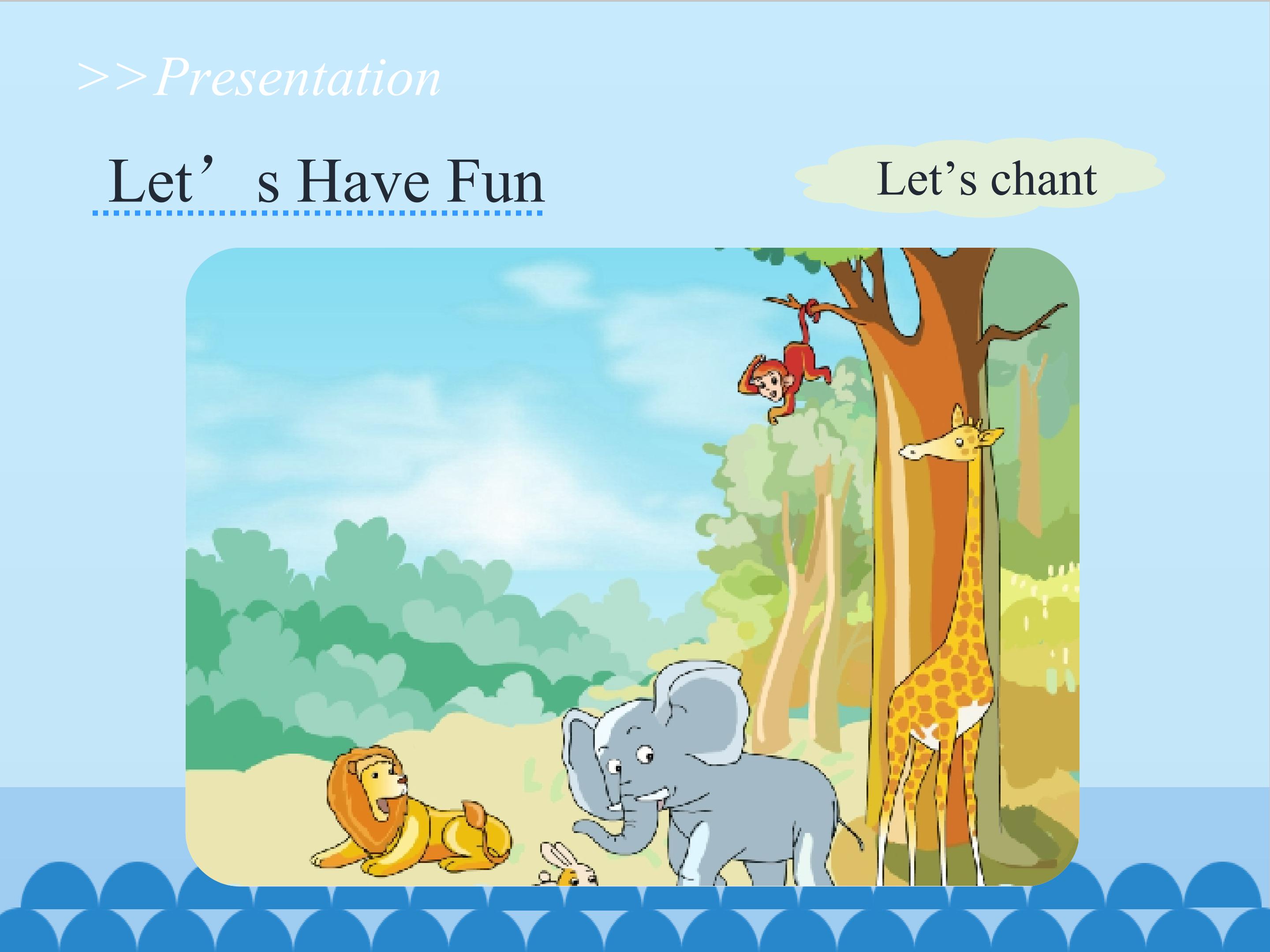 >>Presentation

Let’s Have Fun

Let’s chant